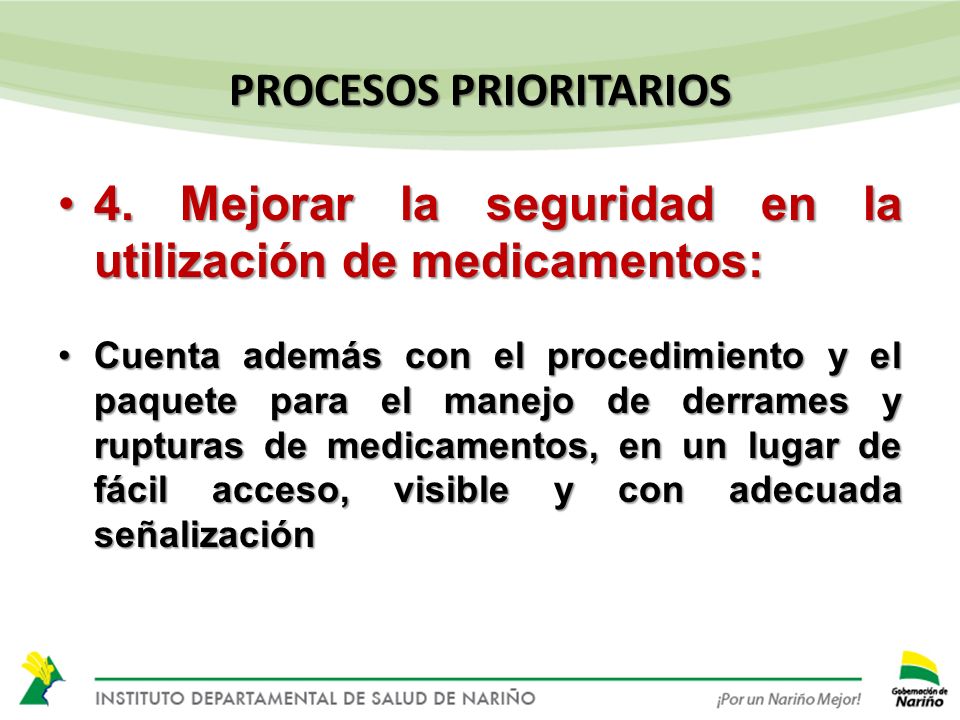 PROCESOS PRIORITARIOS

• 4. Mejorar la seguridad en la utilización de medicamentos:

• Cuenta además con el procedimiento y el paquete para el manejo de derrames y rupturas de medicamentos, en un lugar de fácil acceso, visible y con adecuada señalización

INSTITUTO DEPARTAMENTAL DE SALUD DE NARIÑO

¡Por un Nariño Mejor!

Gobernación de Nariño